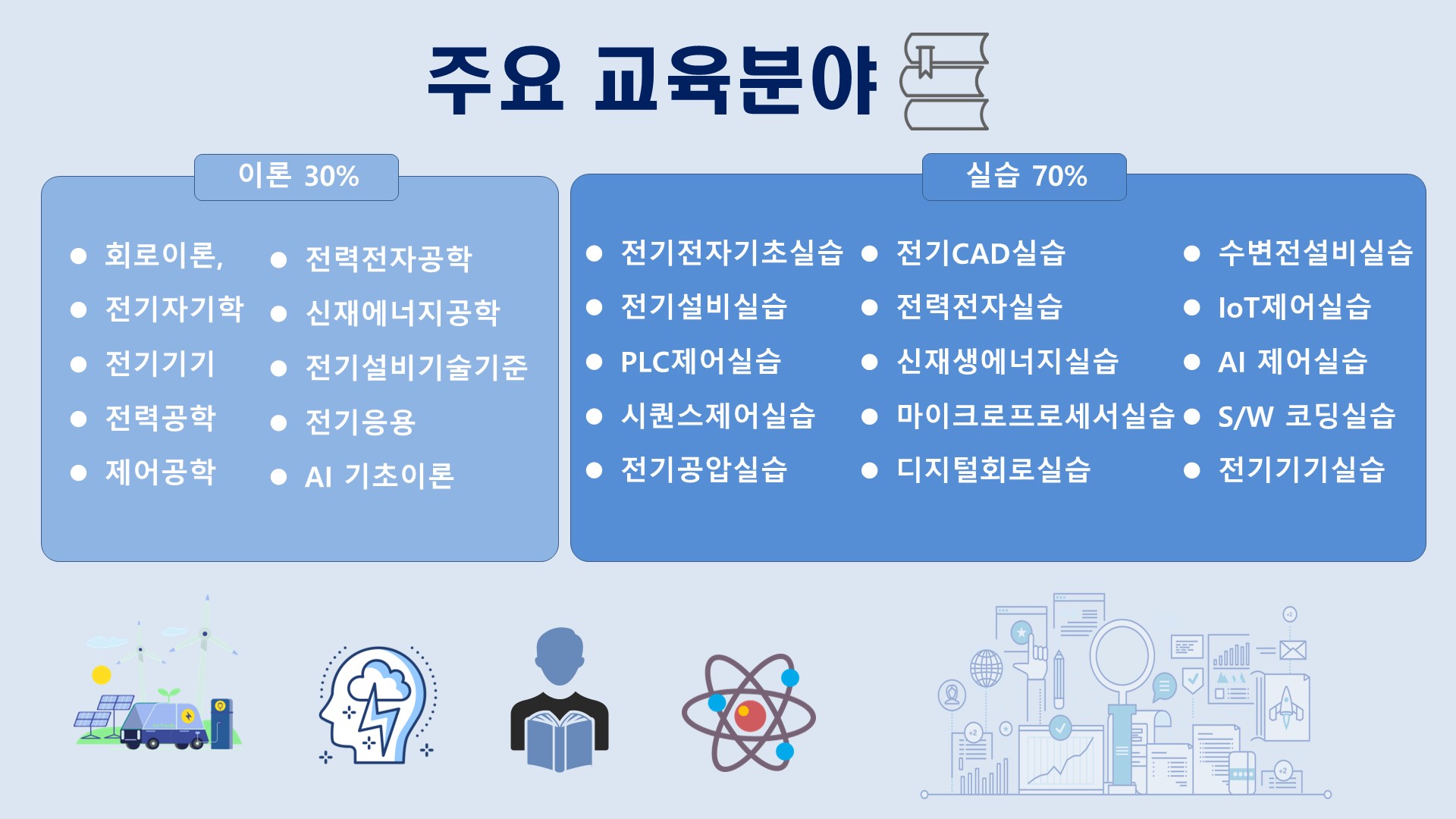 주요 교육분야

이론 30%

● 회로이론,
● 전기자기학
● 전기기기
● 전력공학
● 제어공학

● 전력전자공학
● 신재에너지공학
● 전기설비기술기준
● 전기응용
● AI 기초이론

실습 70%

● 전기전자기초실습
● 전기설비실습
● PLC제어실습
● 시퀀스제어실습
● 전기공압실습

● 전기CAD실습
● 전력전자실습
● 신재생에너지실습
● 마이크로프로세서실습
● 디지털회로실습

● 수변전설비실습
● IoT제어실습
● AI 제어실습
● S/W 코딩실습
● 전기기기실습